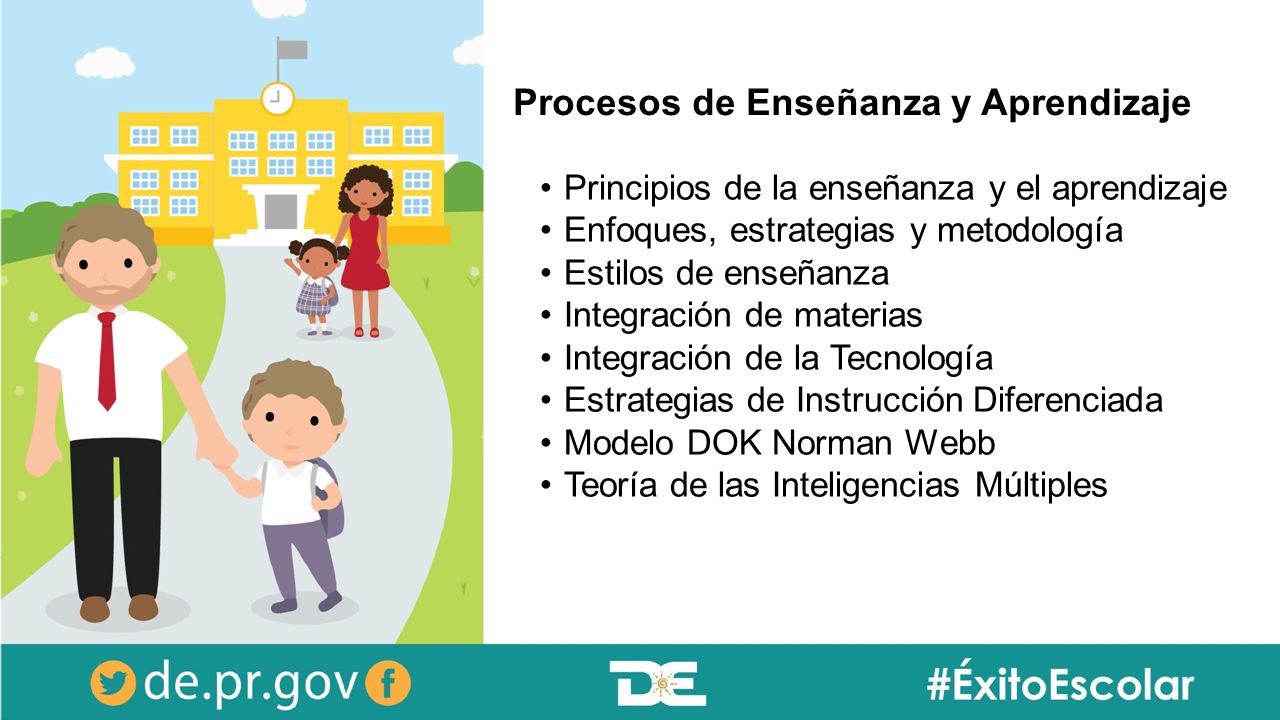 Procesos de Enseñanza y Aprendizaje

• Principios de la enseñanza y el aprendizaje
• Enfoques, estrategias y metodología
• Estilos de enseñanza
• Integración de materias
• Integración de la Tecnología
• Estrategias de Instrucción Diferenciada
• Modelo DOK Norman Webb
• Teoría de las Inteligencias Múltiples

de.pr.gov

DE

#ÉxitoEscolar